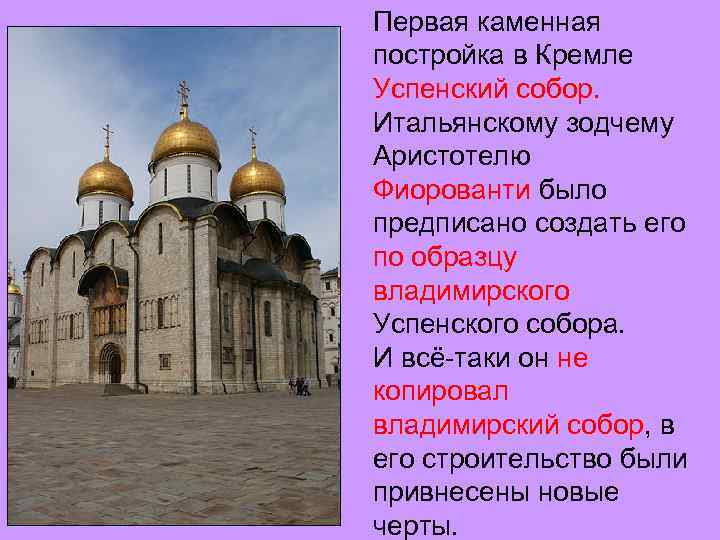 Первая каменная постройка в Кремле Успенский собор. Итальянскому зодчему Аристотелю Фиорованти было предписано создать его по образцу владимирского Успенского собора. И всё-таки он не копировал владимирский собор, в его строительство были привнесены новые черты.